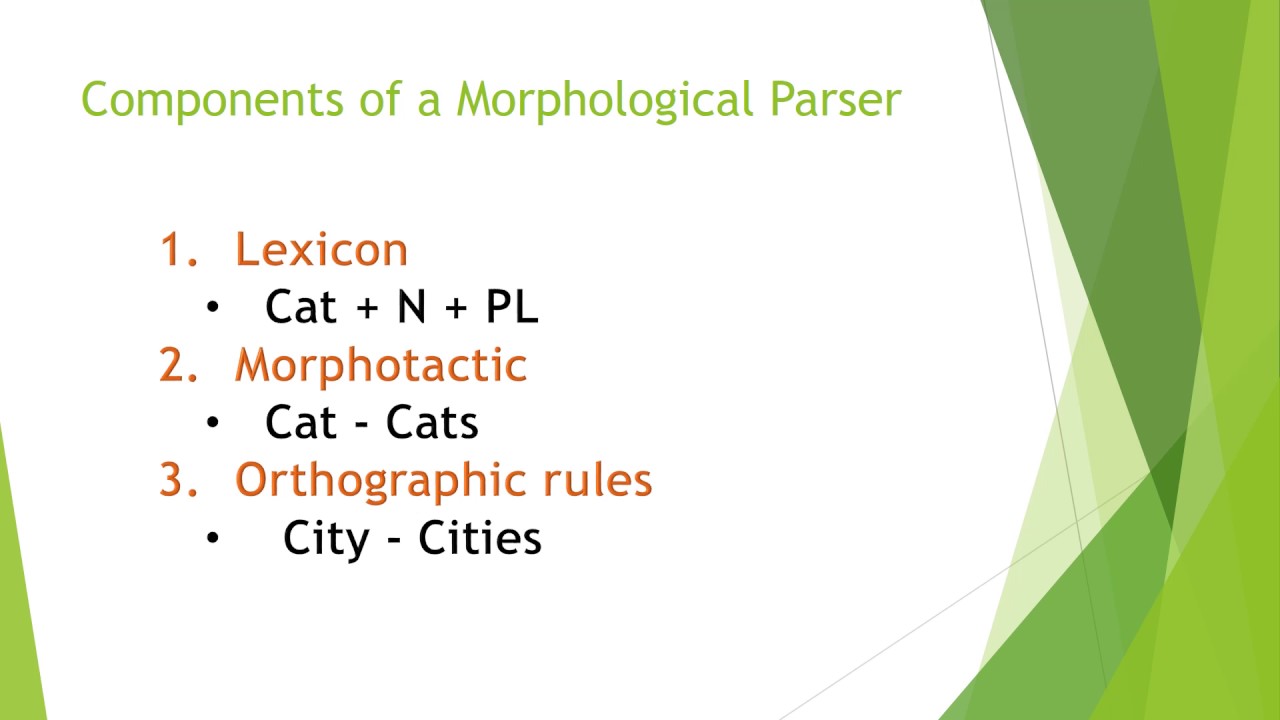 Components of a Morphological Parser

1. Lexicon
• Cat + N + PL
2. Morphotactic
• Cat - Cats
3. Orthographic rules
• City - Cities